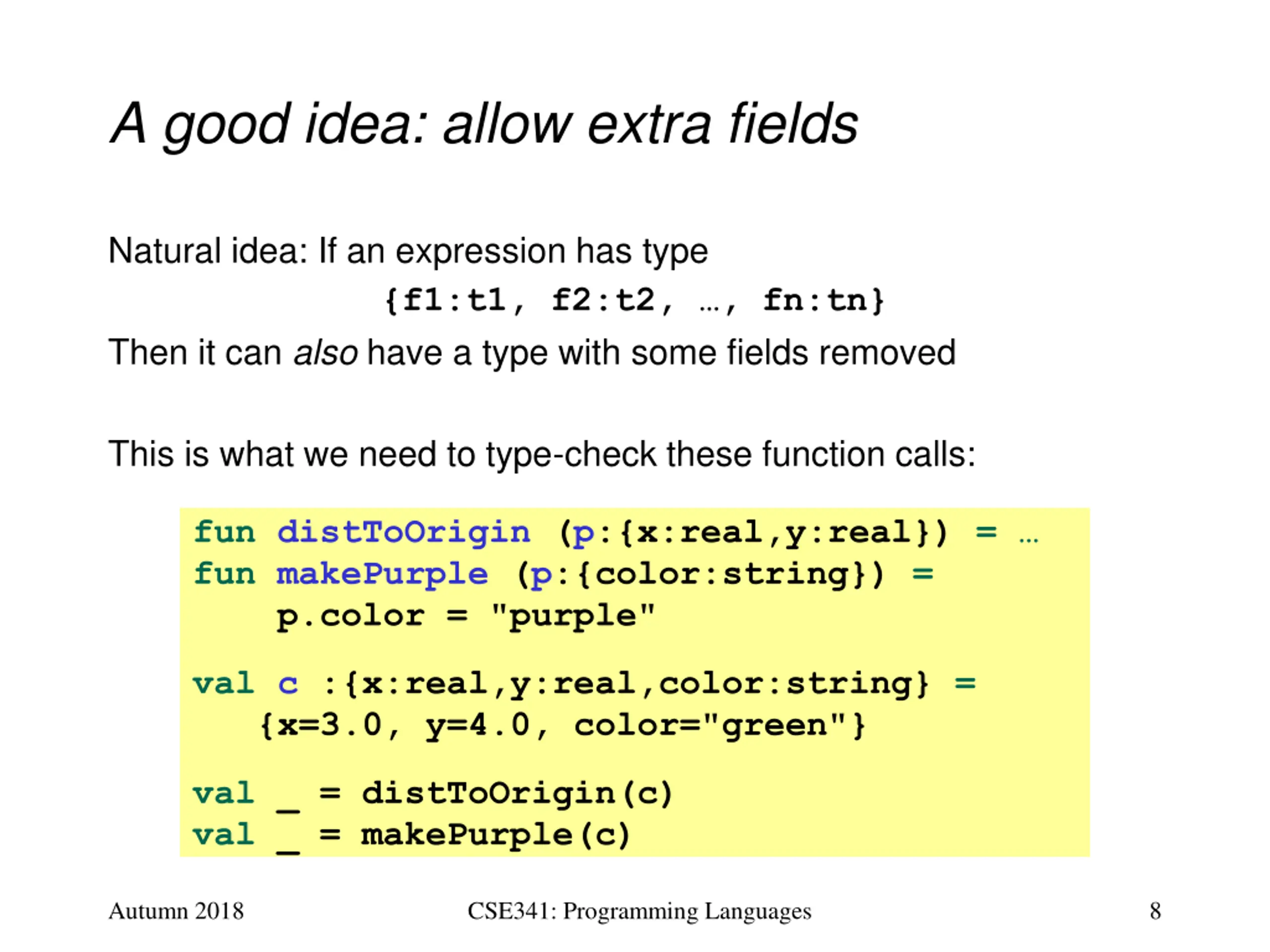 A good idea: allow extra fields

Natural idea: If an expression has type

{f1:t1, f2:t2, …, fn:tn}

Then it can also have a type with some fields removed

This is what we need to type-check these function calls:

fun distToOrigin (p:{x:real,y:real}) = …
fun makePurple (p:{color:string}) =
    p.color = "purple"

val c :{x:real,y:real,color:string} =
   {x=3.0, y=4.0, color="green"}

val _ = distToOrigin(c)
val _ = makePurple(c)

Autumn 2018 CSE341: Programming Languages 8